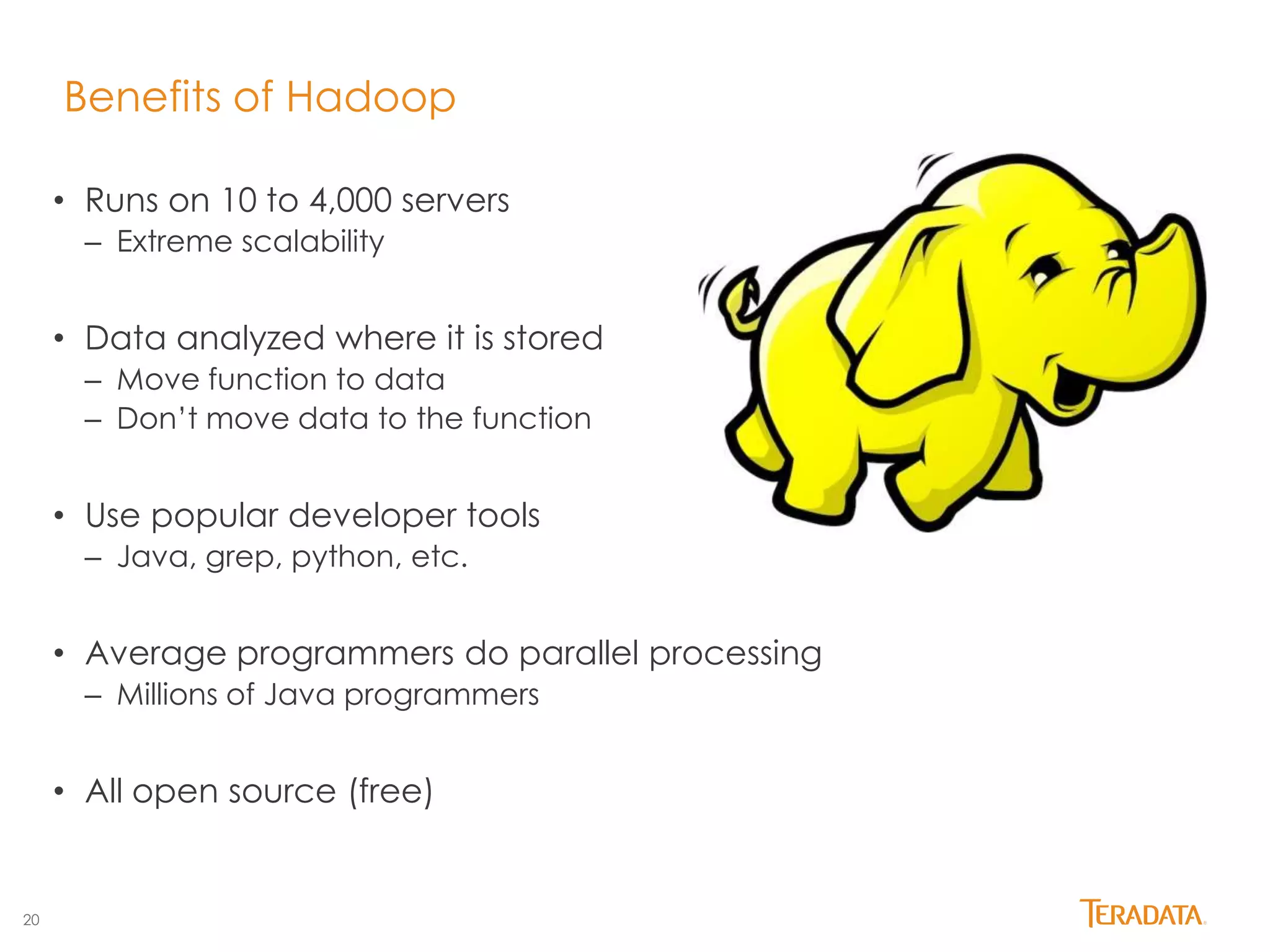 Benefits of Hadoop

• Runs on 10 to 4,000 servers
– Extreme scalability

• Data analyzed where it is stored
– Move function to data
– Don't move data to the function

• Use popular developer tools
– Java, grep, python, etc.

• Average programmers do parallel processing
– Millions of Java programmers

• All open source (free)

20

TERADATA.